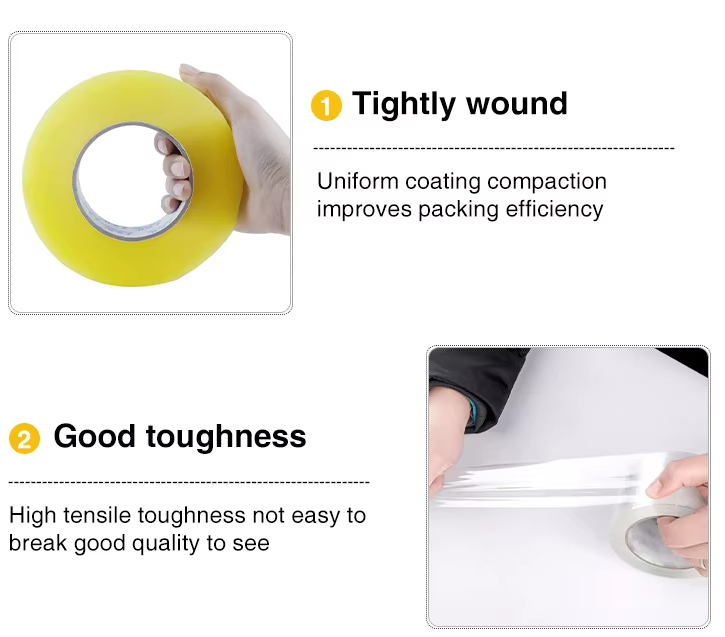 1 Tightly wound

Uniform coating compaction improves packing efficiency

2 Good toughness

High tensile toughness not easy to break good quality to see